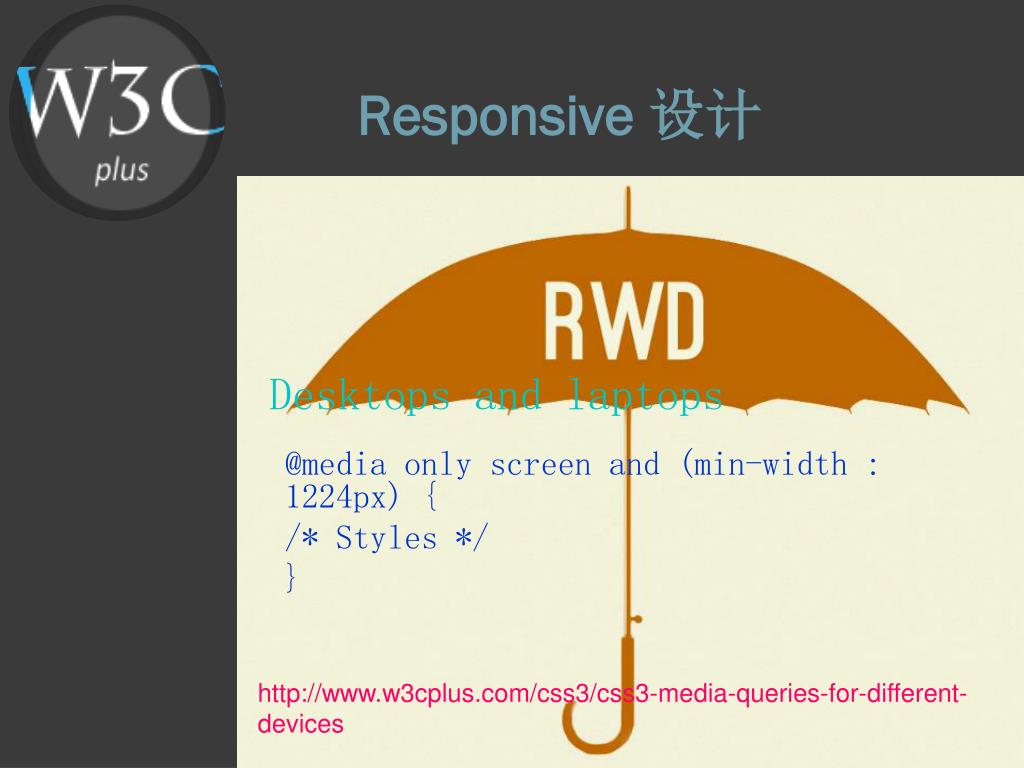 W3C
plus

Responsive 设计

RWD

Desktops and laptops

@media only screen and (min-width : 1224px) {
/* Styles */
}

http://www.w3cplus.com/css3/css3-media-queries-for-different-devices